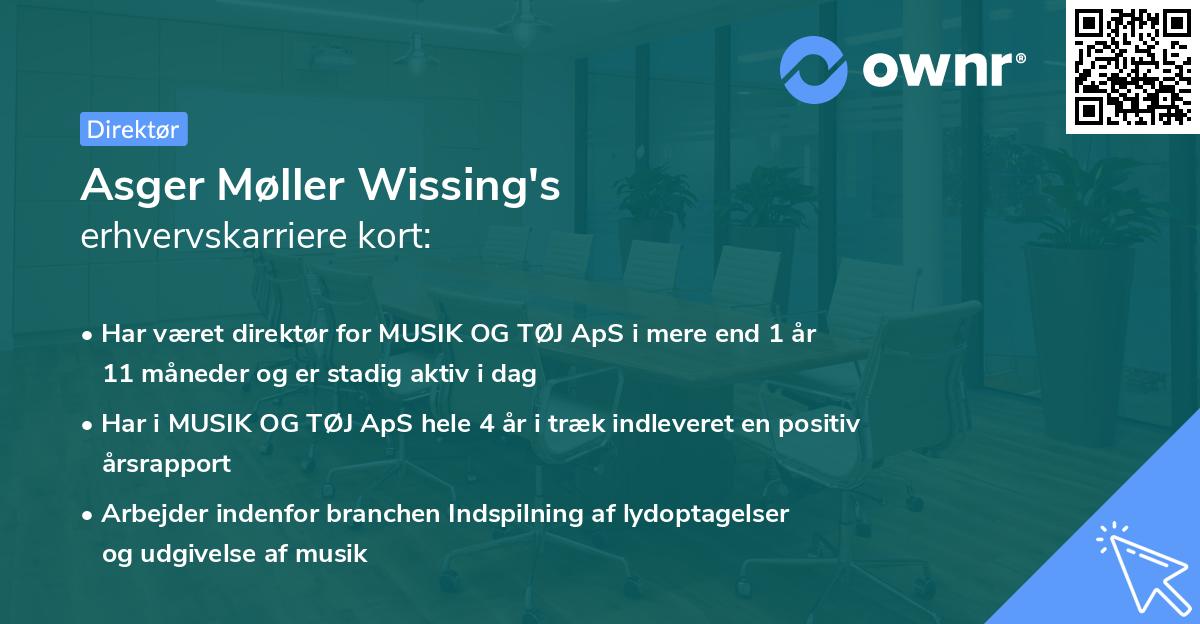 ownr®

Direktør

Asger Møller Wissing's
erhvervskarriere kort:

• Har været direktør for MUSIK OG TØJ ApS i mere end 1 år 11 måneder og er stadig aktiv i dag

• Har i MUSIK OG TØJ ApS hele 4 år i træk indleveret en positiv årsrapport

• Arbejder indenfor branchen Indspilning af lydoptagelser og udgivelse af musik